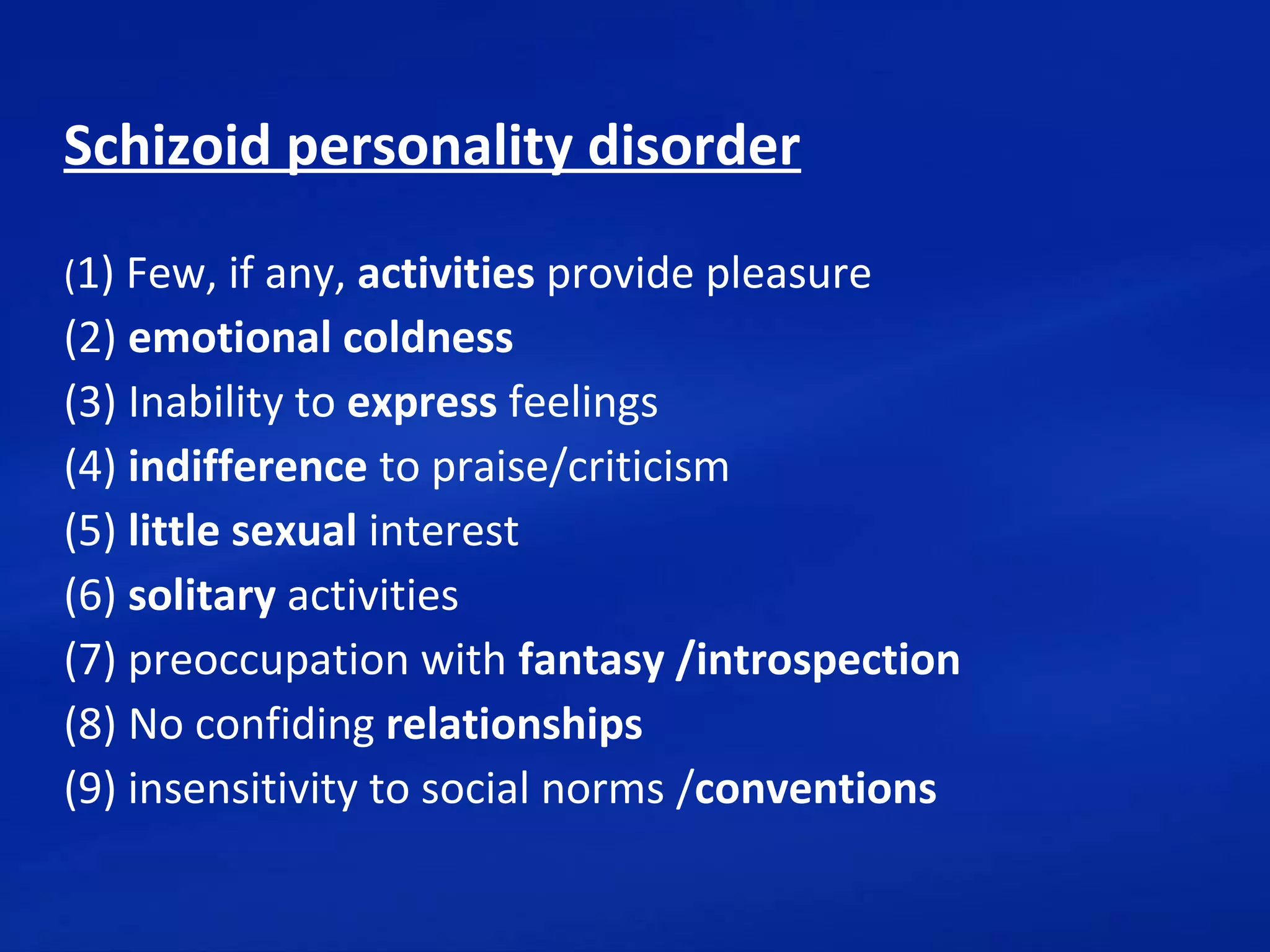 Schizoid personality disorder

(1) Few, if any, activities provide pleasure
(2) emotional coldness
(3) Inability to express feelings
(4) indifference to praise/criticism
(5) little sexual interest
(6) solitary activities
(7) preoccupation with fantasy /introspection
(8) No confiding relationships
(9) insensitivity to social norms /conventions